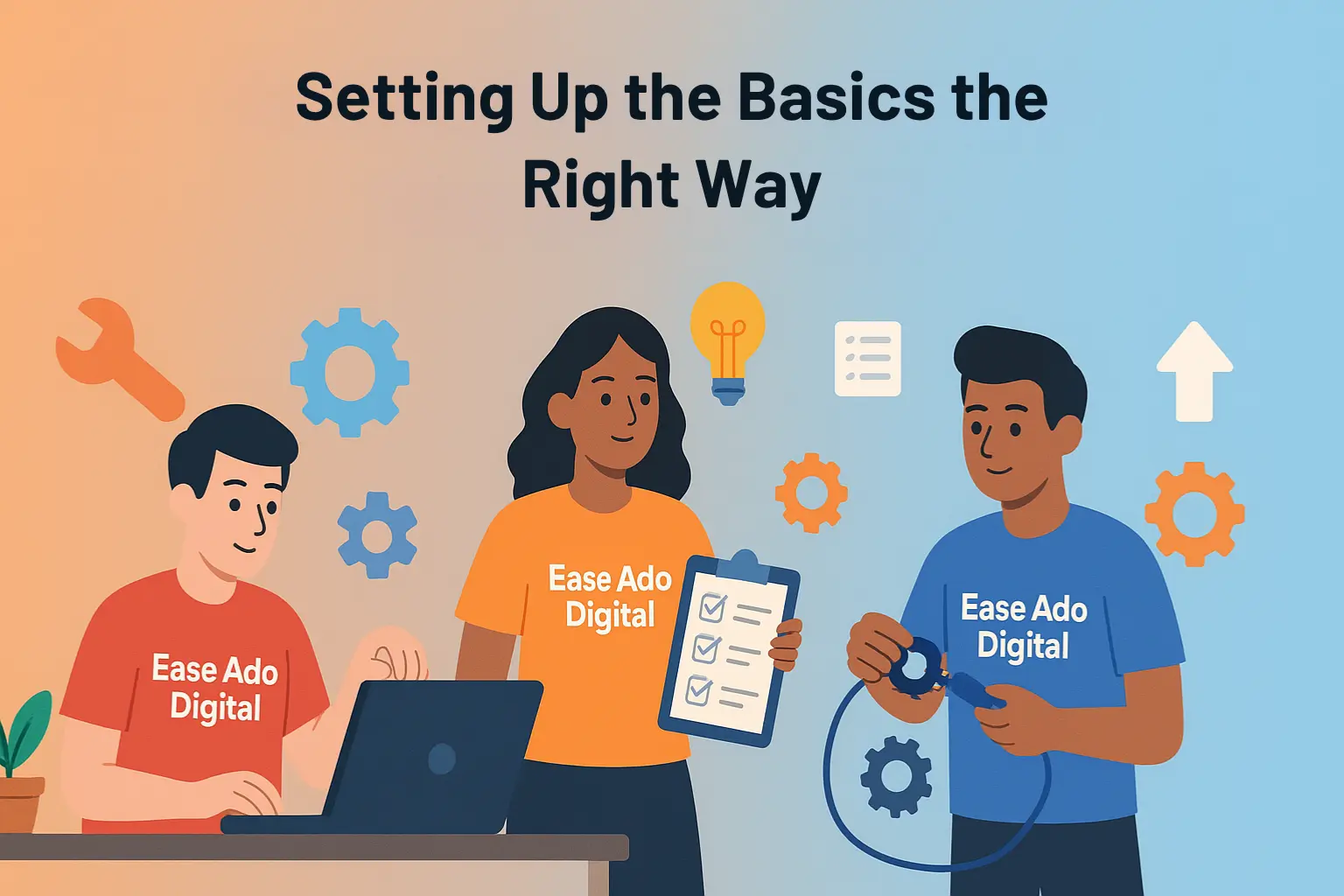 Setting Up the Basics the Right Way

Ease Ado Digital

Ease Ado Digital

Ease Ado Digital